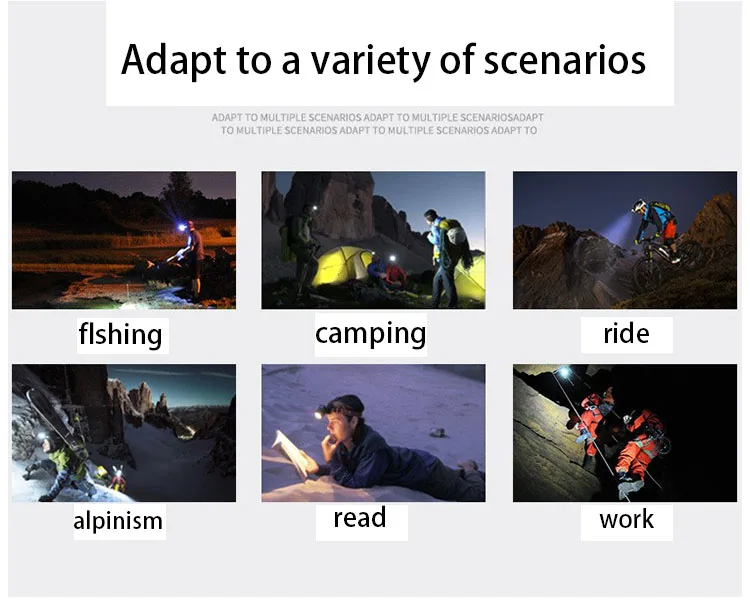 Adapt to a variety of scenarios

ADAPT TO MULTIPLE SCENARIOS ADAPT TO MULTIPLE SCENARIOSADAPT TO MULTIPLE SCENARIOS ADAPT TO MULTIPLE SCENARIOS ADAPT TO

flshing

camping

ride

alpinism

read

work